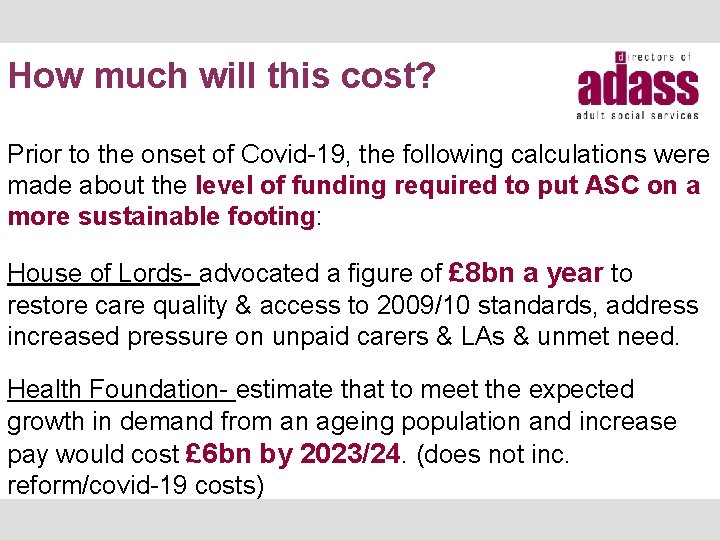 How much will this cost?

directors of
adass
adult social services

Prior to the onset of Covid-19, the following calculations were made about the level of funding required to put ASC on a more sustainable footing:

House of Lords- advocated a figure of £8bn a year to restore care quality & access to 2009/10 standards, address increased pressure on unpaid carers & LAs & unmet need.

Health Foundation- estimate that to meet the expected growth in demand from an ageing population and increase pay would cost £6bn by 2023/24. (does not inc. reform/covid-19 costs)